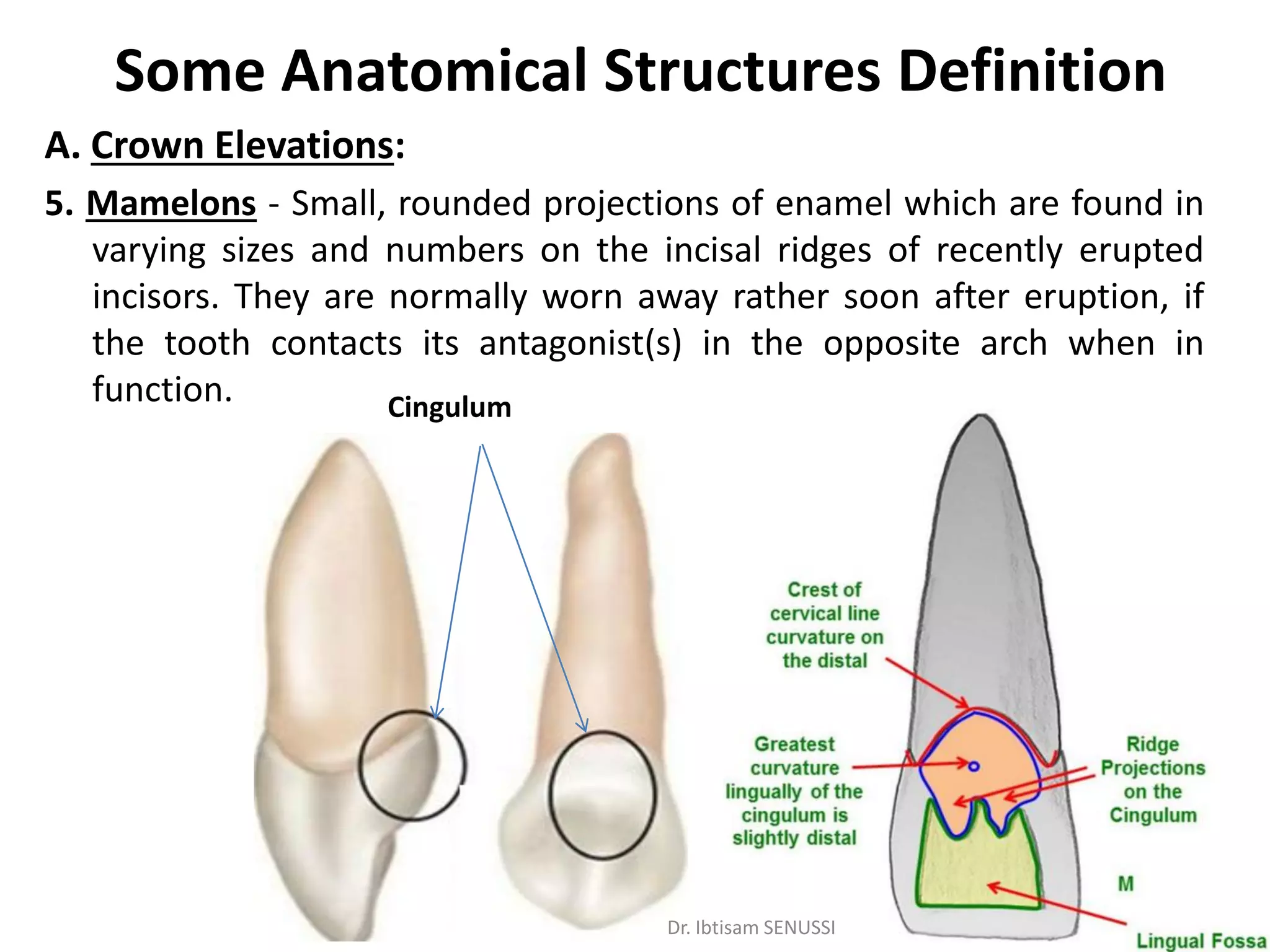 Some Anatomical Structures Definition

A. Crown Elevations:

5. Mamelons - Small, rounded projections of enamel which are found in varying sizes and numbers on the incisal ridges of recently erupted incisors. They are normally worn away rather soon after eruption, if the tooth contacts its antagonist(s) in the opposite arch when in function.

Cingulum

Crest of cervical line curvature on the distal

Greatest curvature lingually of the cingulum is slightly distal

Ridge Projections on the Cingulum

M

Lingual Fossa

Dr. Ibtisam SENUSSI